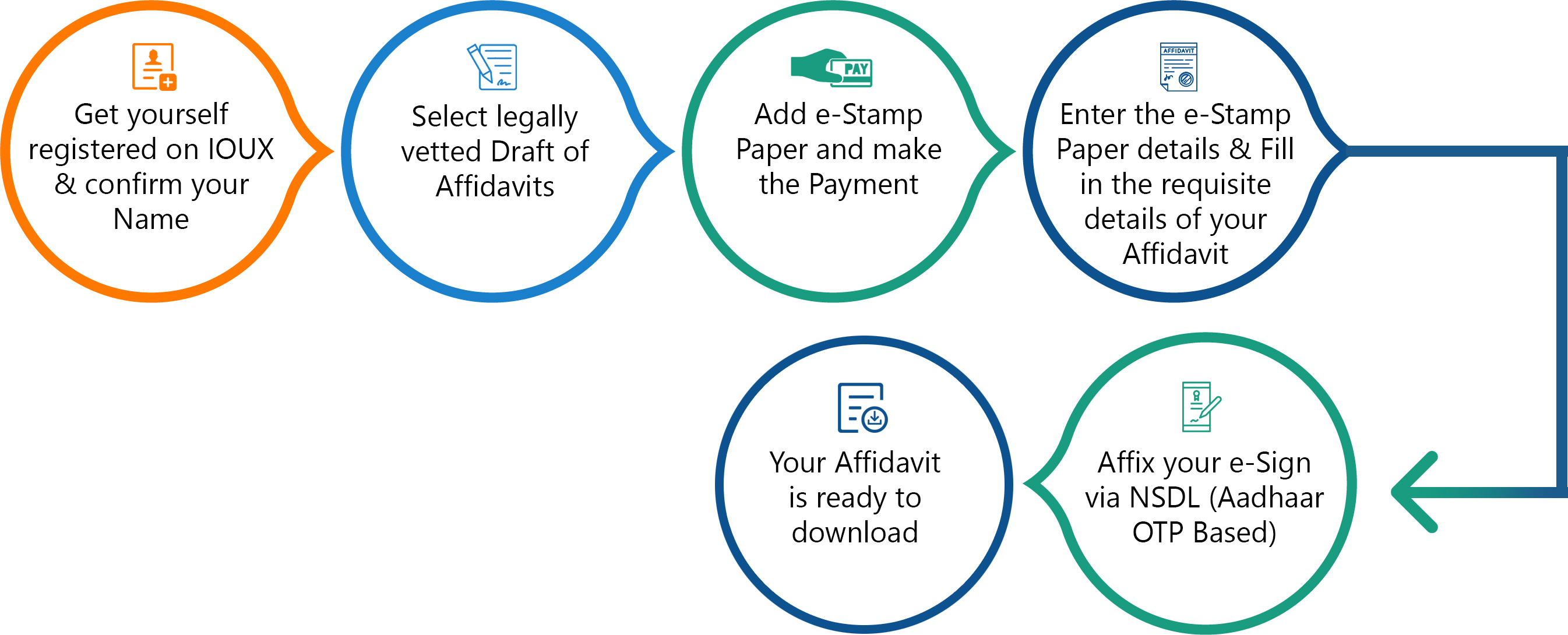 Get yourself registered on IOUX & confirm your Name

Select legally vetted Draft of Affidavits

PAY

Add e-Stamp Paper and make the Payment

AFFIDAVIT

Enter the e-Stamp Paper details & Fill in the requisite details of your Affidavit

Affix your e-Sign via NSDL (Aadhaar OTP Based)

Your Affidavit is ready to download